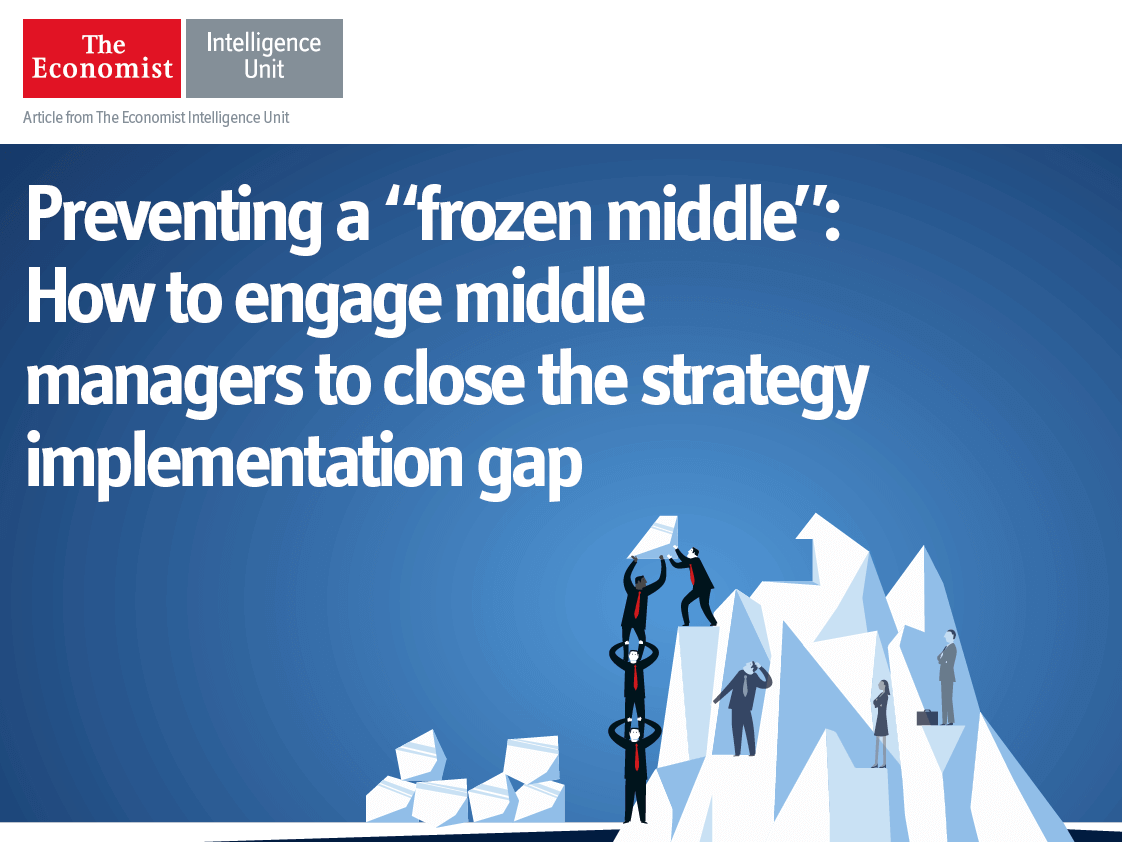 The Economist

Intelligence Unit

Article from The Economist Intelligence Unit

Preventing a “frozen middle”: How to engage middle managers to close the strategy implementation gap